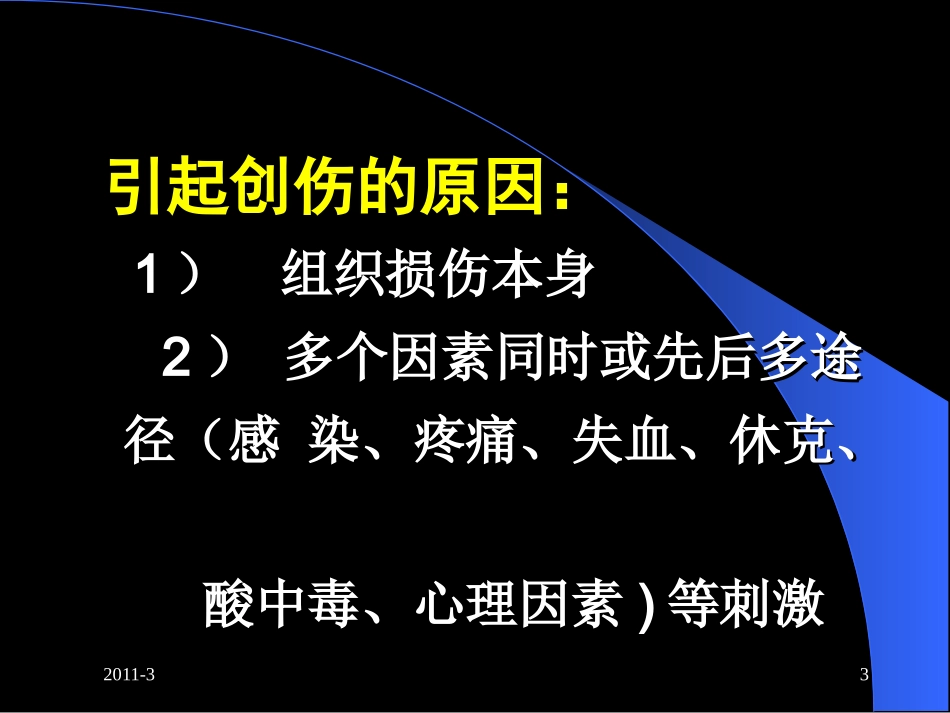 引起创伤的原因：

1） 组织损伤本身

2） 多个因素同时或先后多途径（感 染、疼痛、失血、休克、

酸中毒、心理因素 ) 等刺激

2011-3

3